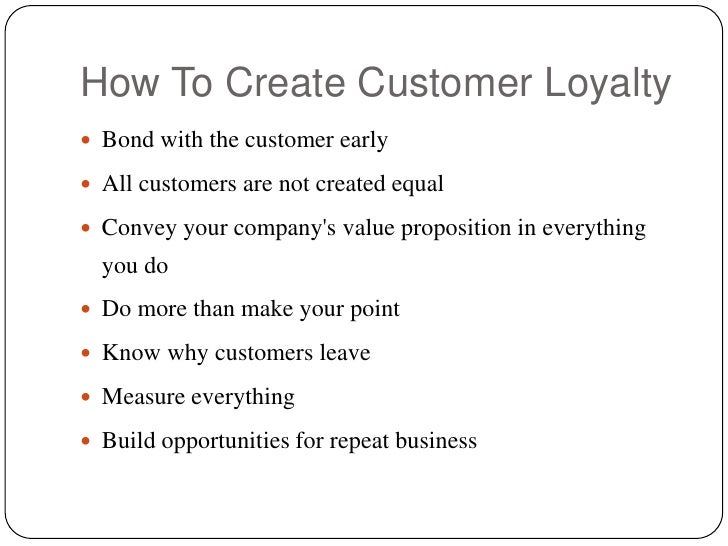 How To Create Customer Loyalty

- Bond with the customer early
- All customers are not created equal
- Convey your company's value proposition in everything you do
- Do more than make your point
- Know why customers leave
- Measure everything
- Build opportunities for repeat business